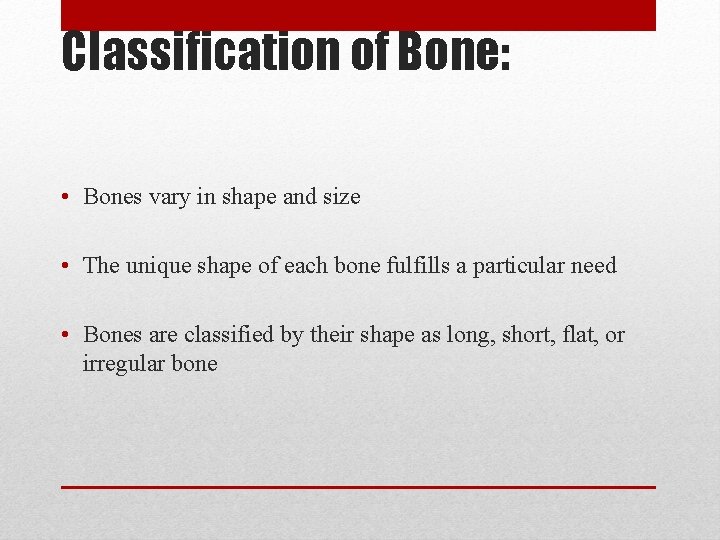 Classification of Bone:

• Bones vary in shape and size

• The unique shape of each bone fulfills a particular need

• Bones are classified by their shape as long, short, flat, or irregular bone